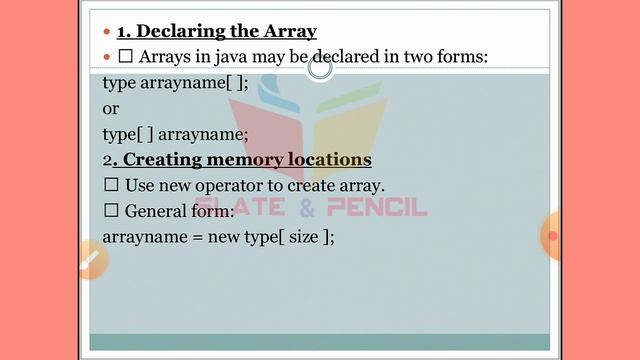 • 1. Declaring the Array
• ☐ Arrays in java may be declared in two forms:
type arrayname[ ];
or
type[ ] arrayname;
2. Creating memory locations
☐ Use new operator to create array.
☐ General form:
arrayname = new type[ size ];

SLATE & PENCIL